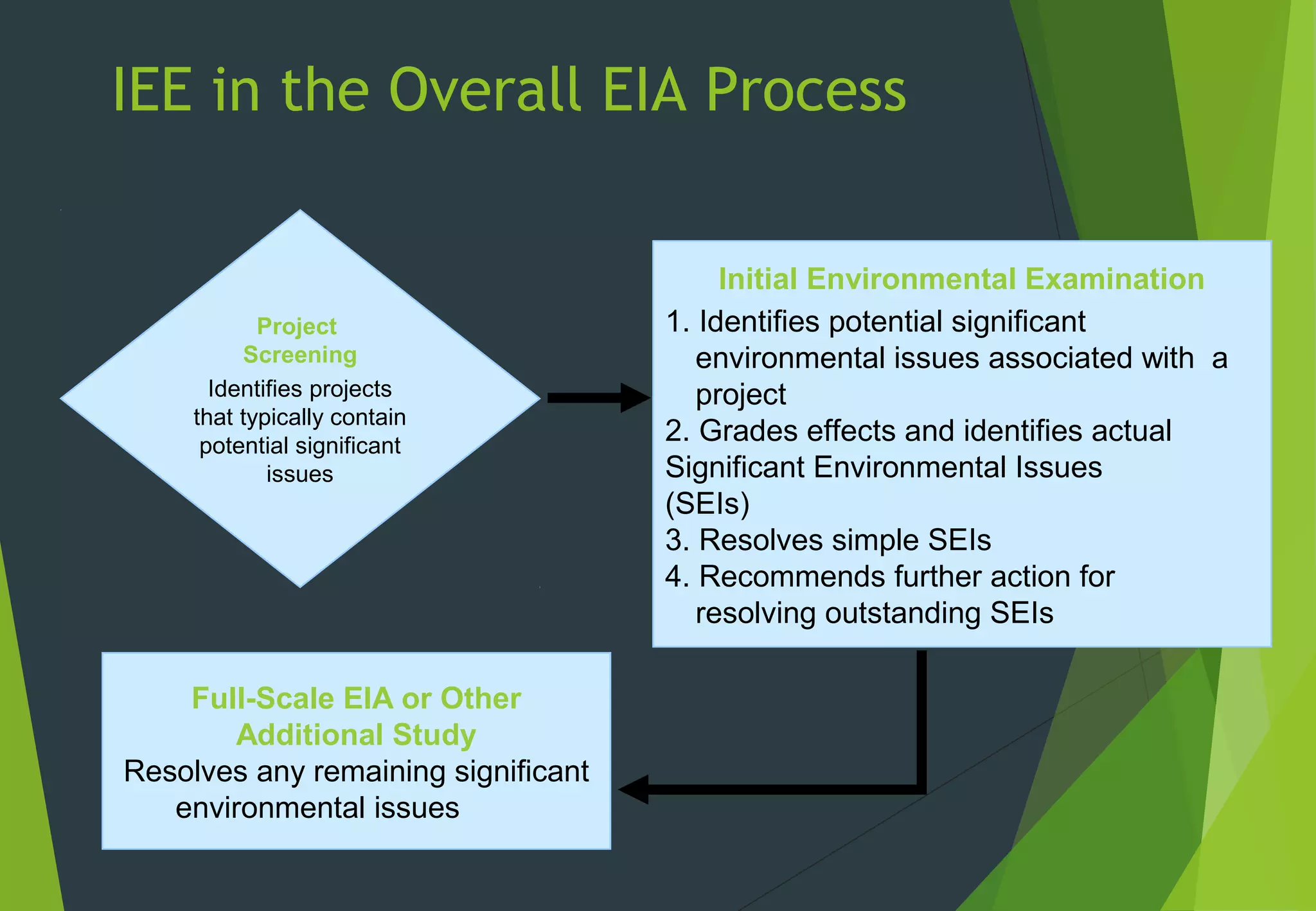 IEE in the Overall EIA Process

Project Screening
Identifies projects that typically contain potential significant issues

Initial Environmental Examination
1. Identifies potential significant environmental issues associated with a project
2. Grades effects and identifies actual Significant Environmental Issues (SEIs)
3. Resolves simple SEIs
4. Recommends further action for resolving outstanding SEIs

Full-Scale EIA or Other Additional Study
Resolves any remaining significant environmental issues